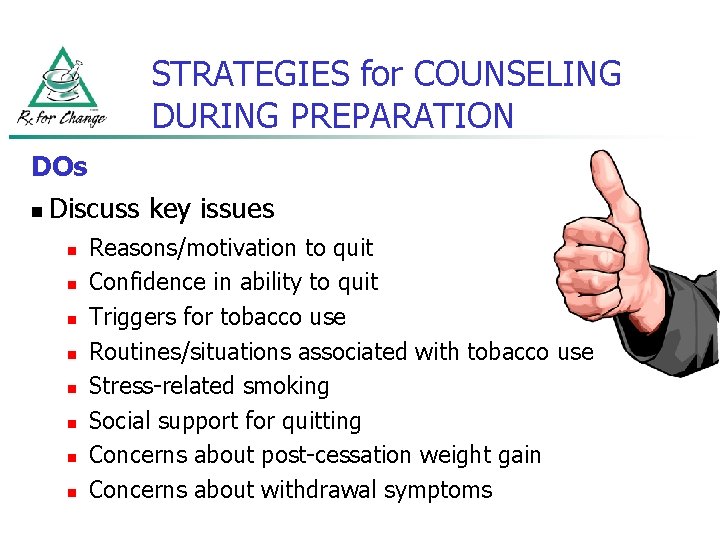 Rx for Change

STRATEGIES for COUNSELING DURING PREPARATION

DOs

- Discuss key issues
  - Reasons/motivation to quit
  - Confidence in ability to quit
  - Triggers for tobacco use
  - Routines/situations associated with tobacco use
  - Stress-related smoking
  - Social support for quitting
  - Concerns about post-cessation weight gain
  - Concerns about withdrawal symptoms